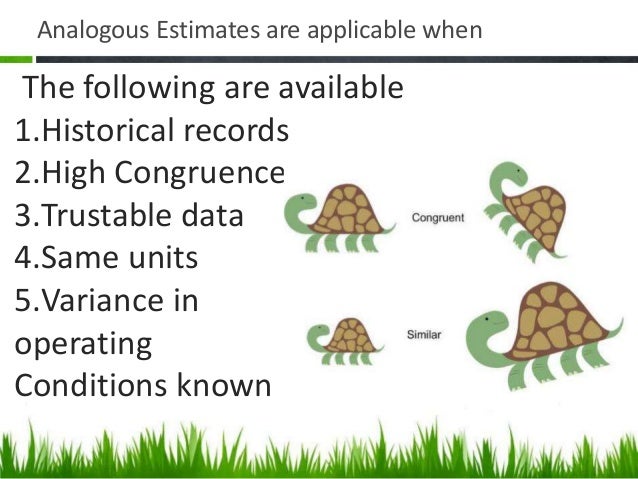 Analogous Estimates are applicable when

The following are available
1.Historical records
2.High Congruence
3.Trustable data
4.Same units
5.Variance in operating Conditions known

Congruent

Similar